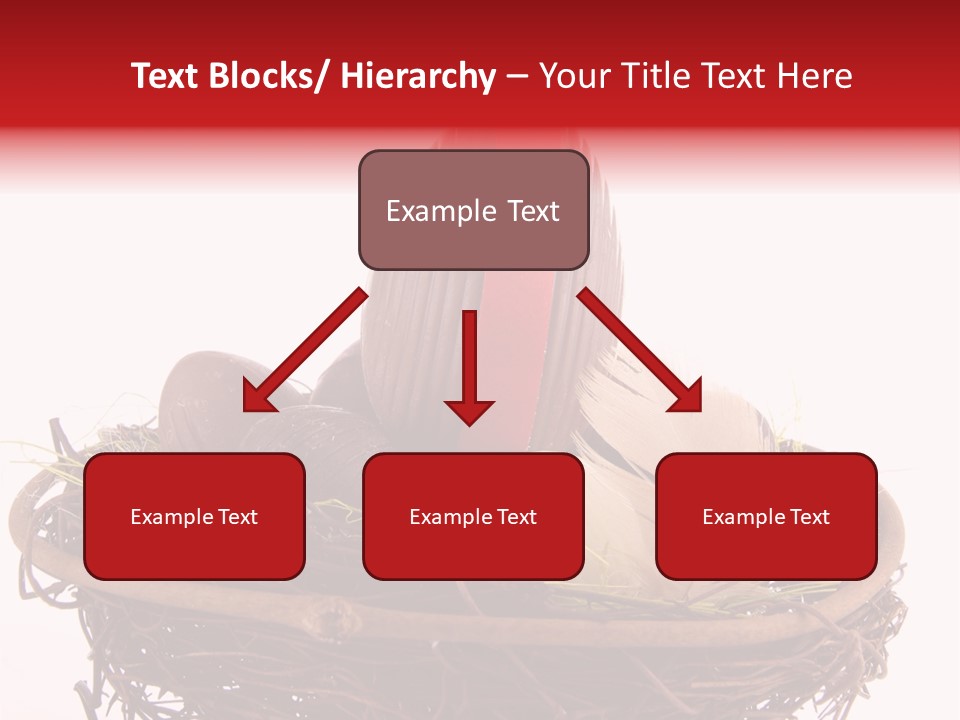 Text Blocks/ Hierarchy – Your Title Text Here

Example Text

Example Text

Example Text

Example Text